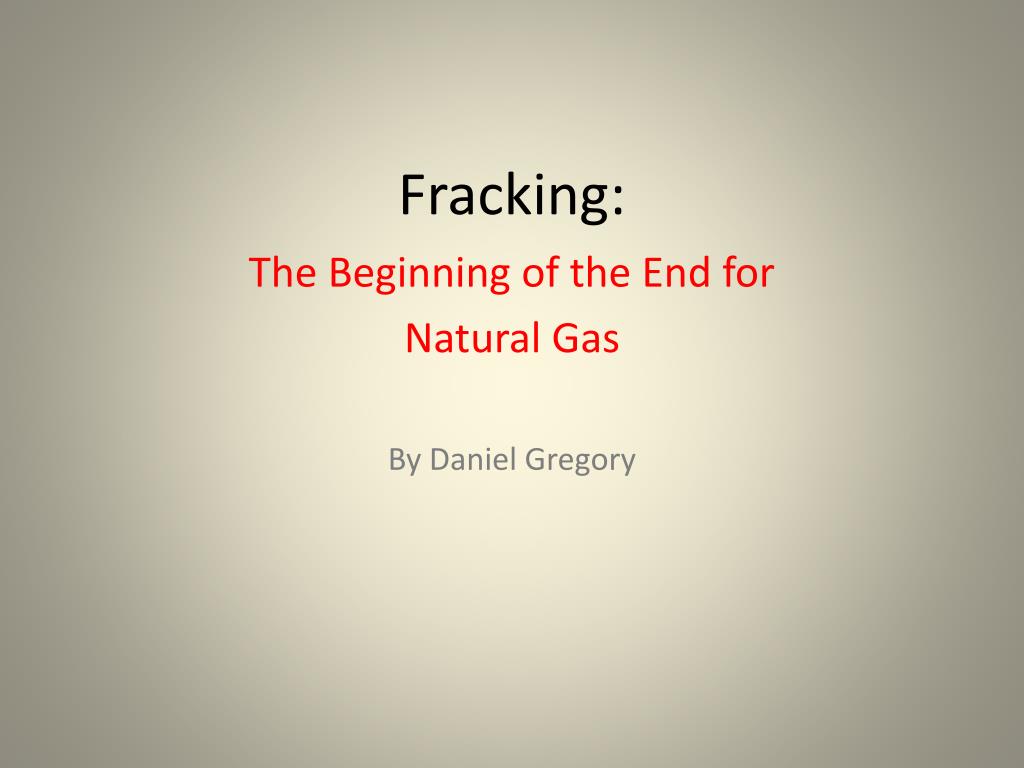 Fracking:

The Beginning of the End for Natural Gas

By Daniel Gregory